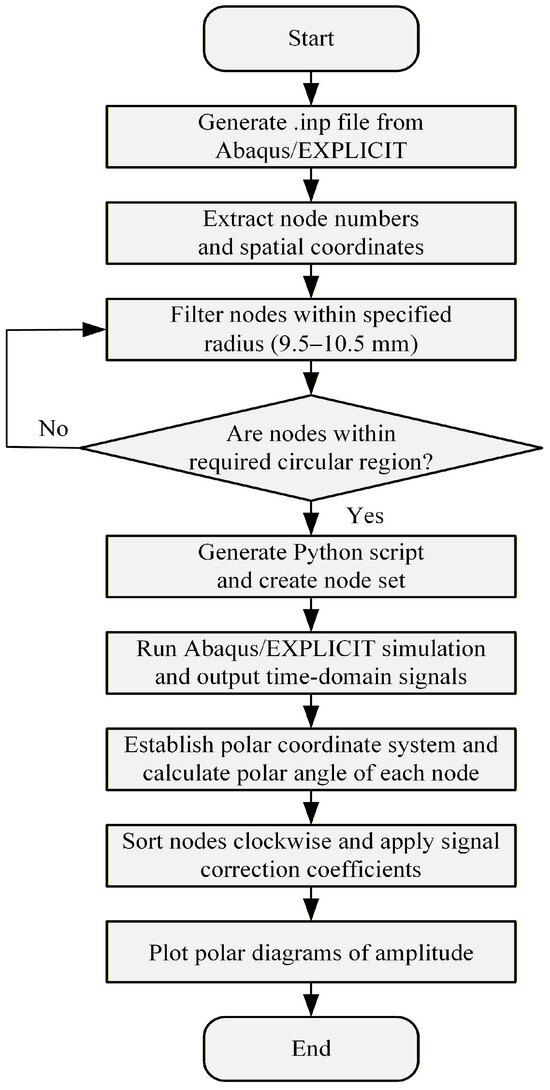 Start

Generate .inp file from Abaqus/EXPLICIT

Extract node numbers and spatial coordinates

Filter nodes within specified radius (9.5–10.5 mm)

No

Are nodes within required circular region?

Yes

Generate Python script and create node set

Run Abaqus/EXPLICIT simulation and output time-domain signals

Establish polar coordinate system and calculate polar angle of each node

Sort nodes clockwise and apply signal correction coefficients

Plot polar diagrams of amplitude

End